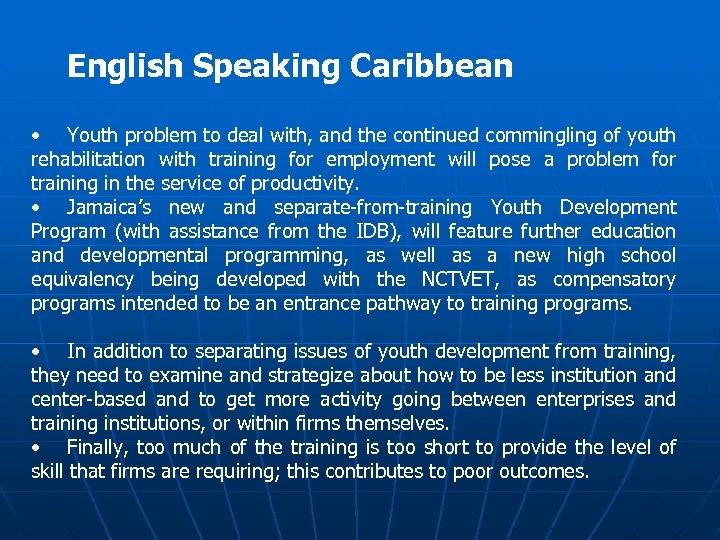 English Speaking Caribbean

• Youth problem to deal with, and the continued commingling of youth rehabilitation with training for employment will pose a problem for training in the service of productivity.
• Jamaica's new and separate-from-training Youth Development Program (with assistance from the IDB), will feature further education and developmental programming, as well as a new high school equivalency being developed with the NCTVET, as compensatory programs intended to be an entrance pathway to training programs.

• In addition to separating issues of youth development from training, they need to examine and strategize about how to be less institution and center-based and to get more activity going between enterprises and training institutions, or within firms themselves.
• Finally, too much of the training is too short to provide the level of skill that firms are requiring; this contributes to poor outcomes.